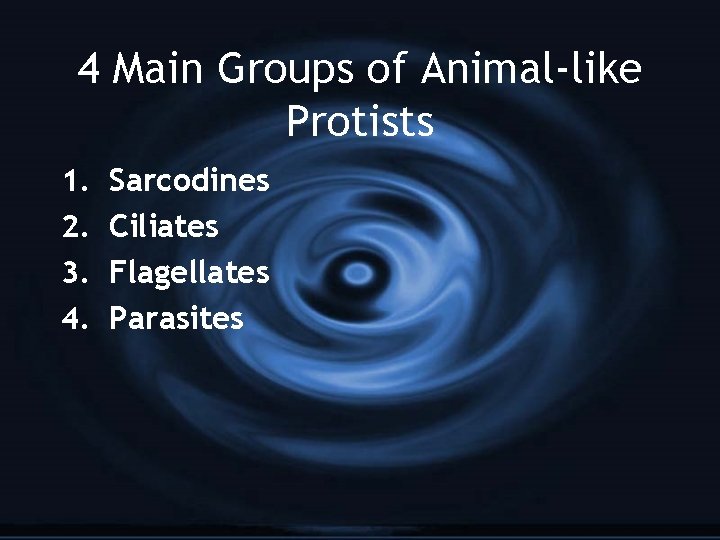 4 Main Groups of Animal-like Protists

1. Sarcodines
2. Ciliates
3. Flagellates
4. Parasites